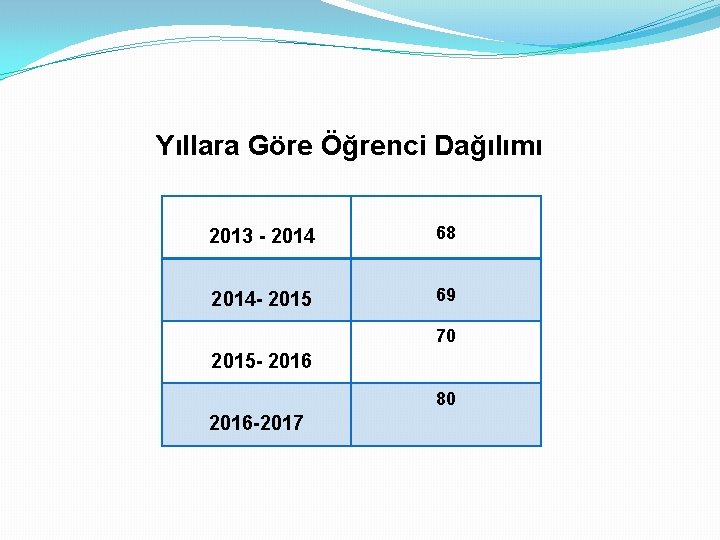 Yıllara Göre Öğrenci Dağılımı

| 2013 - 2014 | 68 |
|---|---|
| 2014- 2015 | 69 |
| 2015- 2016 | 70 |
| 2016-2017 | 80 |